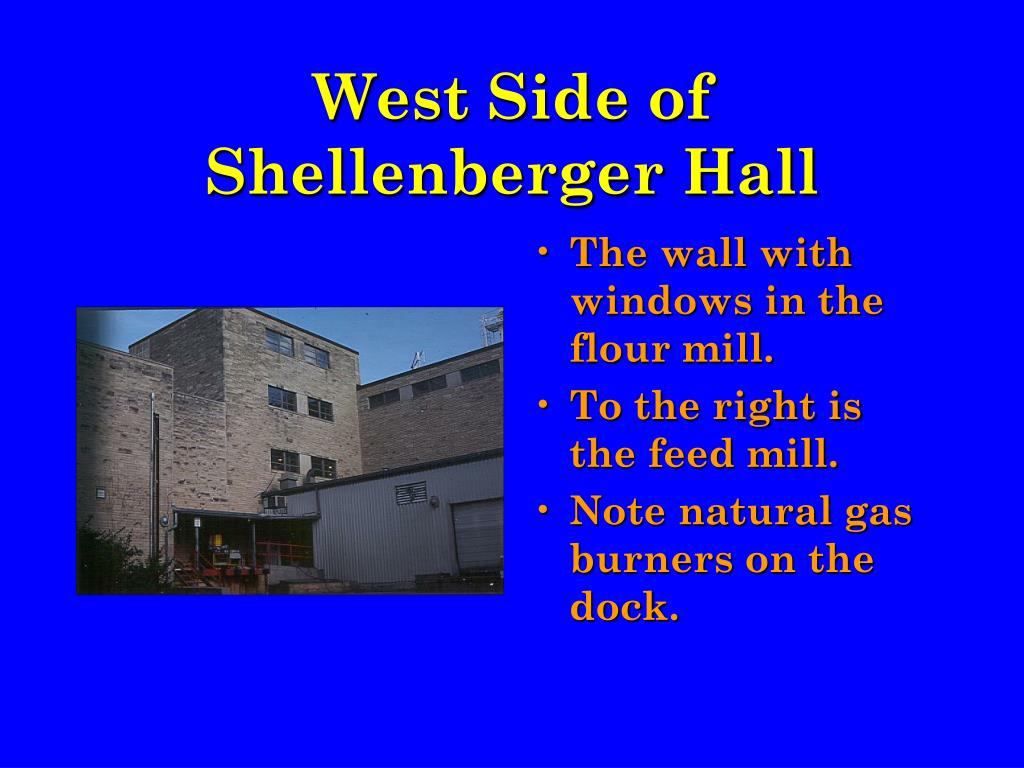 West Side of Shellenberger Hall

• The wall with windows in the flour mill.
• To the right is the feed mill.
• Note natural gas burners on the dock.